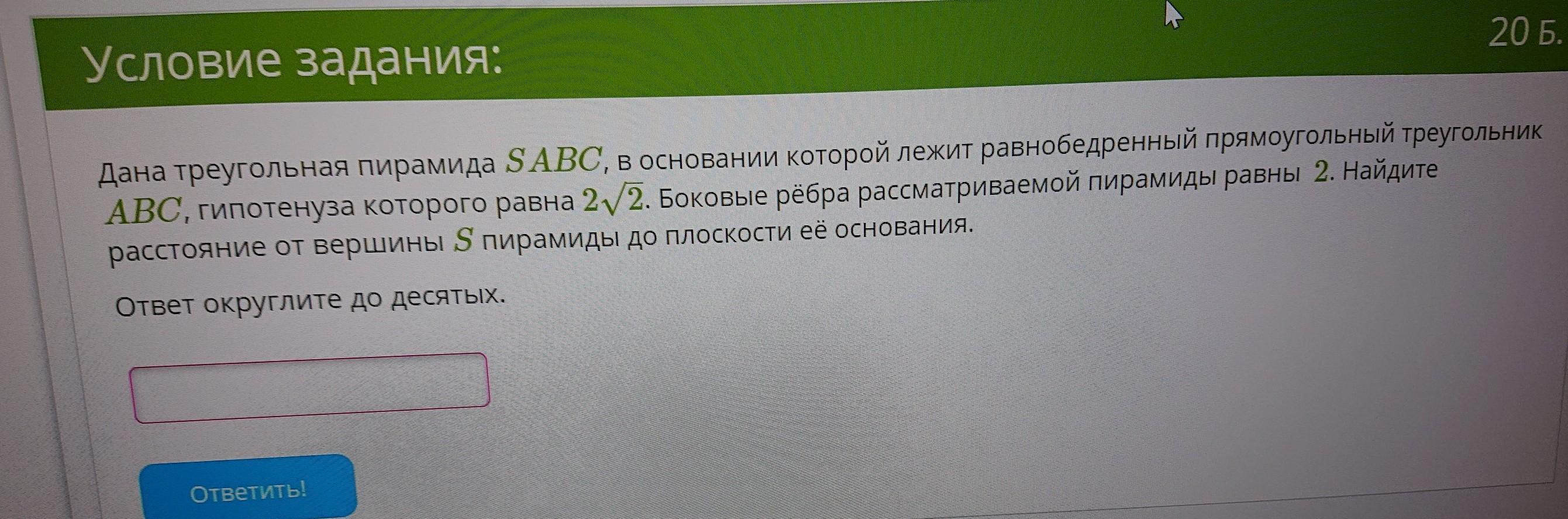 Условие задания:

20 Б.

Дана треугольная пирамида $SABC$, в основании которой лежит равнобедренный прямоугольный треугольник $ABC$, гипотенуза которого равна $2\sqrt{2}$. Боковые рёбра рассматриваемой пирамиды равны $2$. Найдите расстояние от вершины $S$ пирамиды до плоскости её основания.

Ответ округлите до десятых.

Ответить!